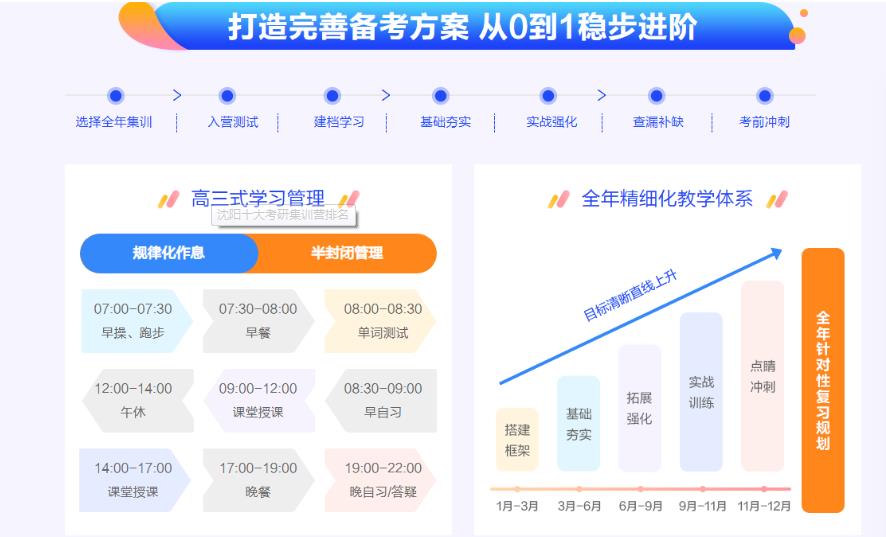 打造完善备考方案 从0到1稳步进阶

选择全年集训 > 入营测试 建档学习 > 基础夯实 实战强化 > 查漏补缺 考前冲刺

高三式学习管理

沈阳十大考研集训营排名

规律化作息 半封闭管理

07:00-07:30 早操、跑步
07:30-08:00 早餐
08:00-08:30 单词测试
12:00-14:00 午休
09:00-12:00 课堂授课
08:30-09:00 早自习
14:00-17:00 课堂授课
17:00-19:00 晚餐
19:00-22:00 晚自习/答疑

全年精细化教学体系

目标清晰直线上升

搭建框架
基础夯实
拓展强化
实战训练
点睛冲刺
全年针对性复习规划

1月-3月
3月-6月
6月-9月
9月-11月
11月-12月